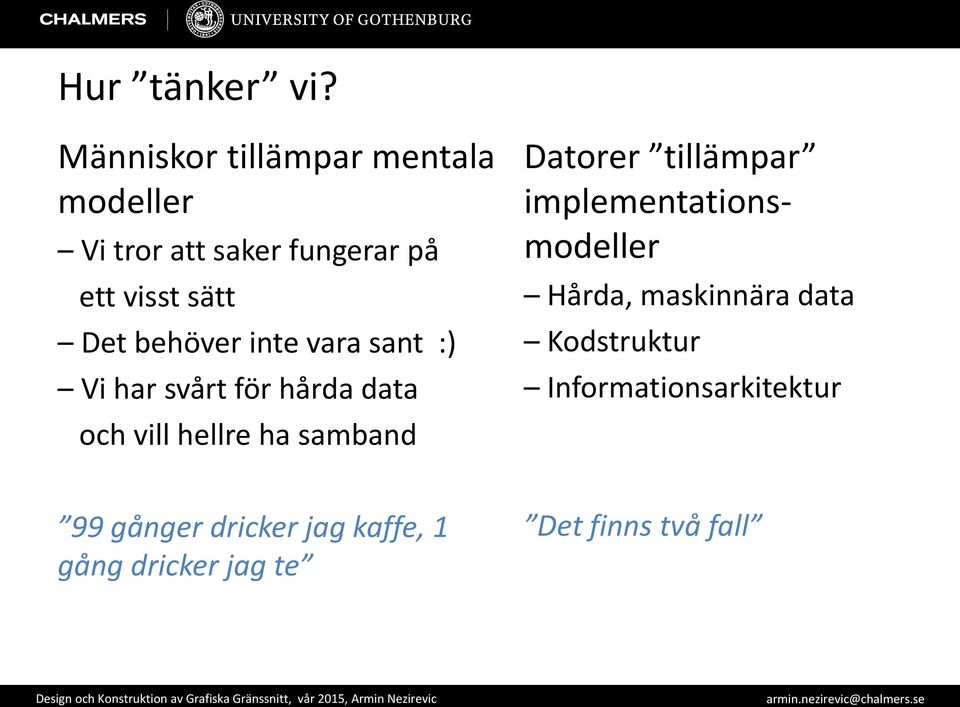 CHALMERS | UNIVERSITY OF GOTHENBURG

Hur ”tänker” vi?

Människor tillämpar mentala modeller
– Vi tror att saker fungerar på ett visst sätt
– Det behöver inte vara sant :)
– Vi har svårt för hårda data och vill hellre ha samband

”99 gånger dricker jag kaffe, 1 gång dricker jag te”

Datorer ”tillämpar” implementationsmodeller
– Hårda, maskinnära data
– Kodstruktur
– Informationsarkitektur

”Det finns två fall”

Design och Konstruktion av Grafiska Gränssnitt, vår 2015, Armin Nezirevic

armin.nezirevic@chalmers.se